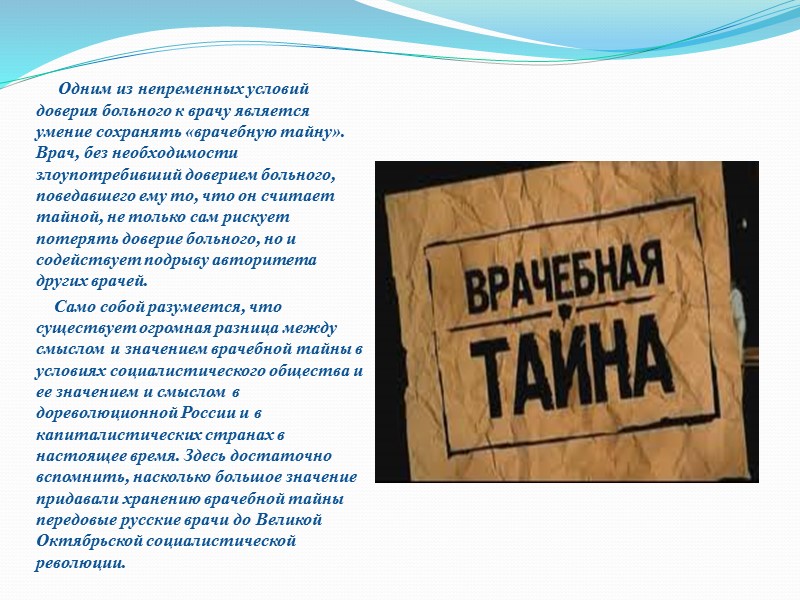 Одним из непременных условий доверия больного к врачу является умение сохранять «врачебную тайну». Врач, без необходимости злоупотребивший доверием больного, поведавшего ему то, что он считает тайной, не только сам рискует потерять доверие больного, но и содействует подрыву авторитета других врачей.

Само собой разумеется, что существует огромная разница между смыслом и значением врачебной тайны в условиях социалистического общества и ее значением и смыслом в дореволюционной России и в капиталистических странах в настоящее время. Здесь достаточно вспомнить, насколько большое значение придавали хранению врачебной тайны передовые русские врачи до Великой Октябрьской социалистической революции.

ВРАЧЕБНАЯ ТАЙНА